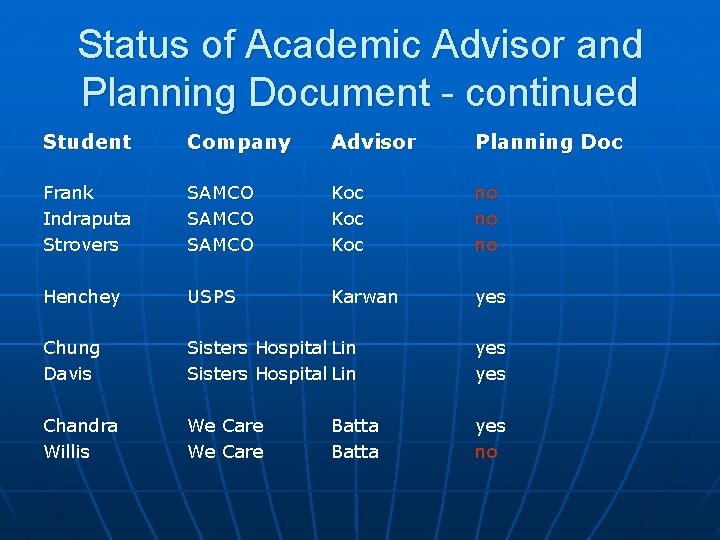 Status of Academic Advisor and Planning Document - continued

| Student | Company | Advisor | Planning Doc |
|---|---|---|---|
| Frank | SAMCO | Koc | no |
| Indraputa | SAMCO | Koc | no |
| Strovers | SAMCO | Koc | no |
| Henchey | USPS | Karwan | yes |
| Chung | Sisters Hospital | Lin | yes |
| Davis | Sisters Hospital | Lin | yes |
| Chandra | We Care | Batta | yes |
| Willis | We Care | Batta | no |